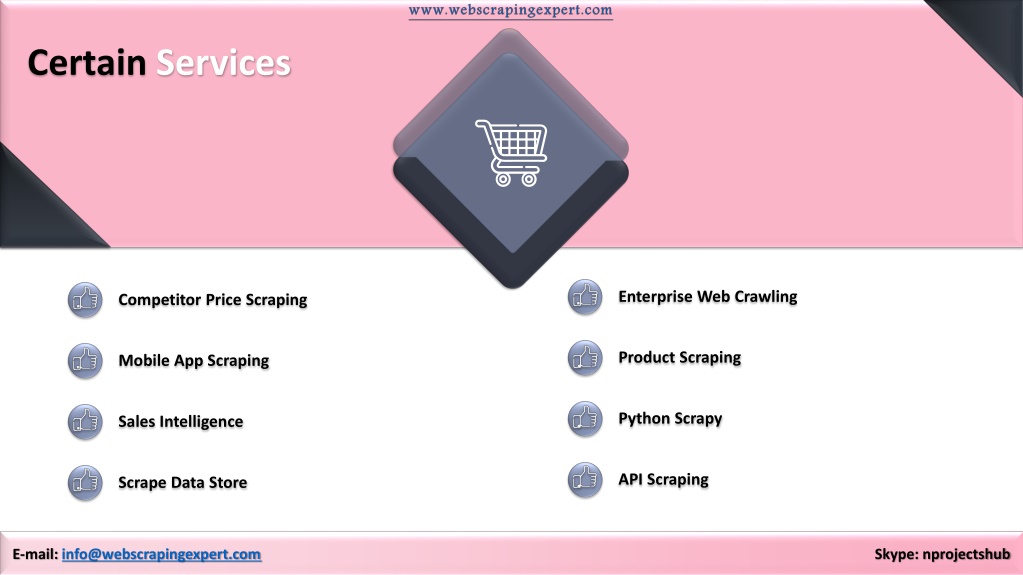 www.webscrapingexpert.com

Certain Services

Competitor Price Scraping

Mobile App Scraping

Sales Intelligence

Scrape Data Store

Enterprise Web Crawling

Product Scraping

Python Scrapy

API Scraping

E-mail: info@webscrapingexpert.com

Skype: nprojectshub